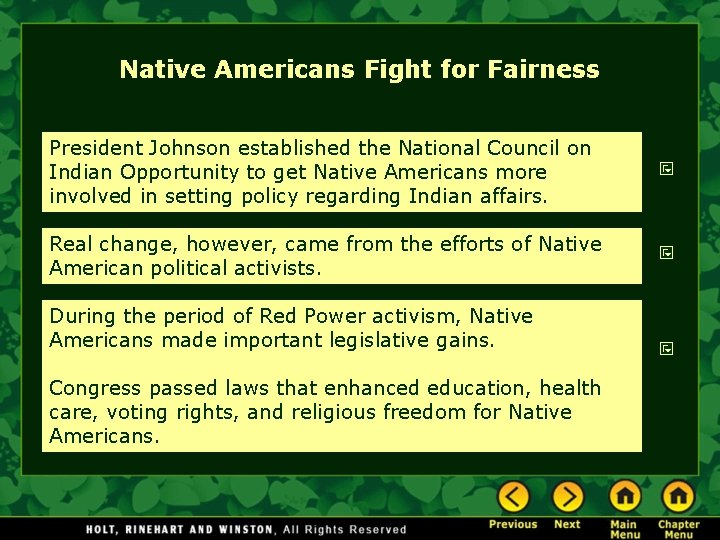 Native Americans Fight for Fairness

President Johnson established the National Council on Indian Opportunity to get Native Americans more involved in setting policy regarding Indian affairs.

Real change, however, came from the efforts of Native American political activists.

During the period of Red Power activism, Native Americans made important legislative gains.

Congress passed laws that enhanced education, health care, voting rights, and religious freedom for Native Americans.

HOLT, RINEHART AND WINSTON, All Rights Reserved

Previous

Next

Main Menu

Chapter Menu